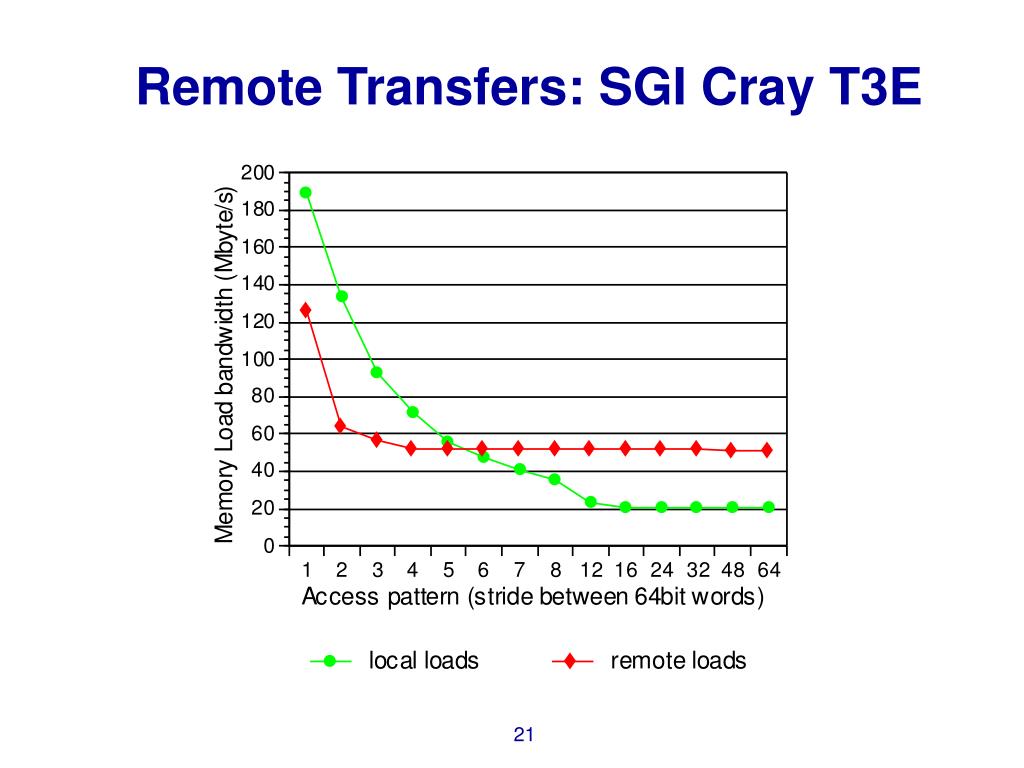 Remote Transfers: SGI Cray T3E

Memory Load bandwidth (Mbyte/s)

200
180
160
140
120
100
80
60
40
20
0

1 2 3 4 5 6 7 8 12 16 24 32 48 64

Access pattern (stride between 64bit words)

local loads
remote loads

21